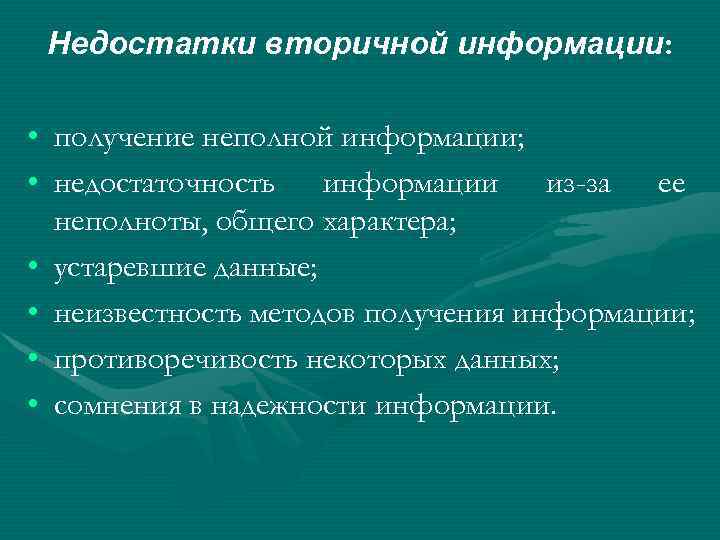 Недостатки вторичной информации:

• получение неполной информации;
• недостаточность информации из-за ее неполноты, общего характера;
• устаревшие данные;
• неизвестность методов получения информации;
• противоречивость некоторых данных;
• сомнения в надежности информации.